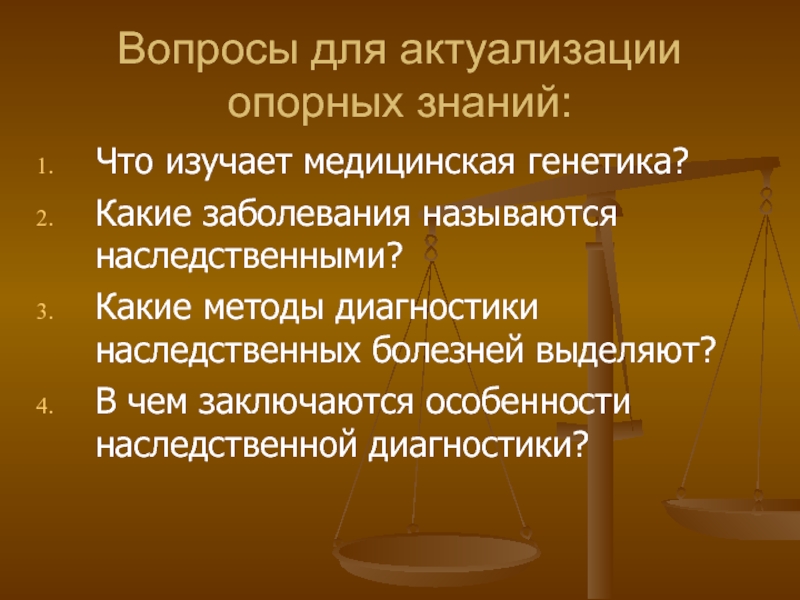 Вопросы для актуализации опорных знаний:

1. Что изучает медицинская генетика?
2. Какие заболевания называются наследственными?
3. Какие методы диагностики наследственных болезней выделяют?
4. В чем заключаются особенности наследственной диагностики?